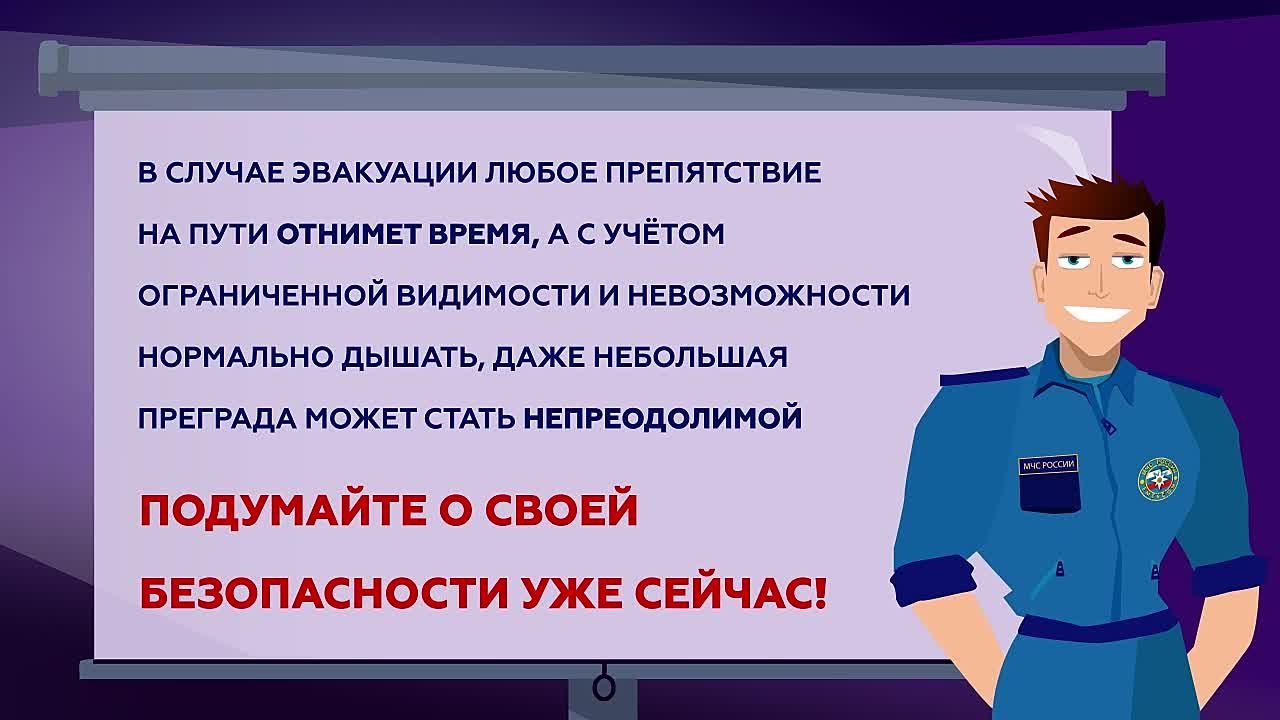 В СЛУЧАЕ ЭВАКУАЦИИ ЛЮБОЕ ПРЕПЯТСТВИЕ НА ПУТИ ОТНИМЕТ ВРЕМЯ, А С УЧЁТОМ ОГРАНИЧЕННОЙ ВИДИМОСТИ И НЕВОЗМОЖНОСТИ НОРМАЛЬНО ДЫШАТЬ, ДАЖЕ НЕБОЛЬШАЯ ПРЕГРАДА МОЖЕТ СТАТЬ НЕПРЕОДОЛИМОЙ

ПОДУМАЙТЕ О СВОЕЙ БЕЗОПАСНОСТИ УЖЕ СЕЙЧАС!

МЧС РОССИИ